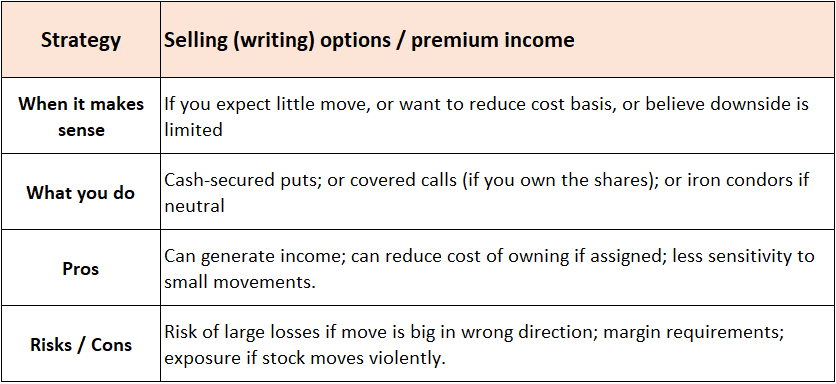 | Strategy | Selling (writing) options / premium income |
|---|---|
| When it makes sense | If you expect little move, or want to reduce cost basis, or believe downside is limited |
| What you do | Cash-secured puts; or covered calls (if you own the shares); or iron condors if neutral |
| Pros | Can generate income; can reduce cost of owning if assigned; less sensitivity to small movements. |
| Risks / Cons | Risk of large losses if move is big in wrong direction; margin requirements; exposure if stock moves violently. |